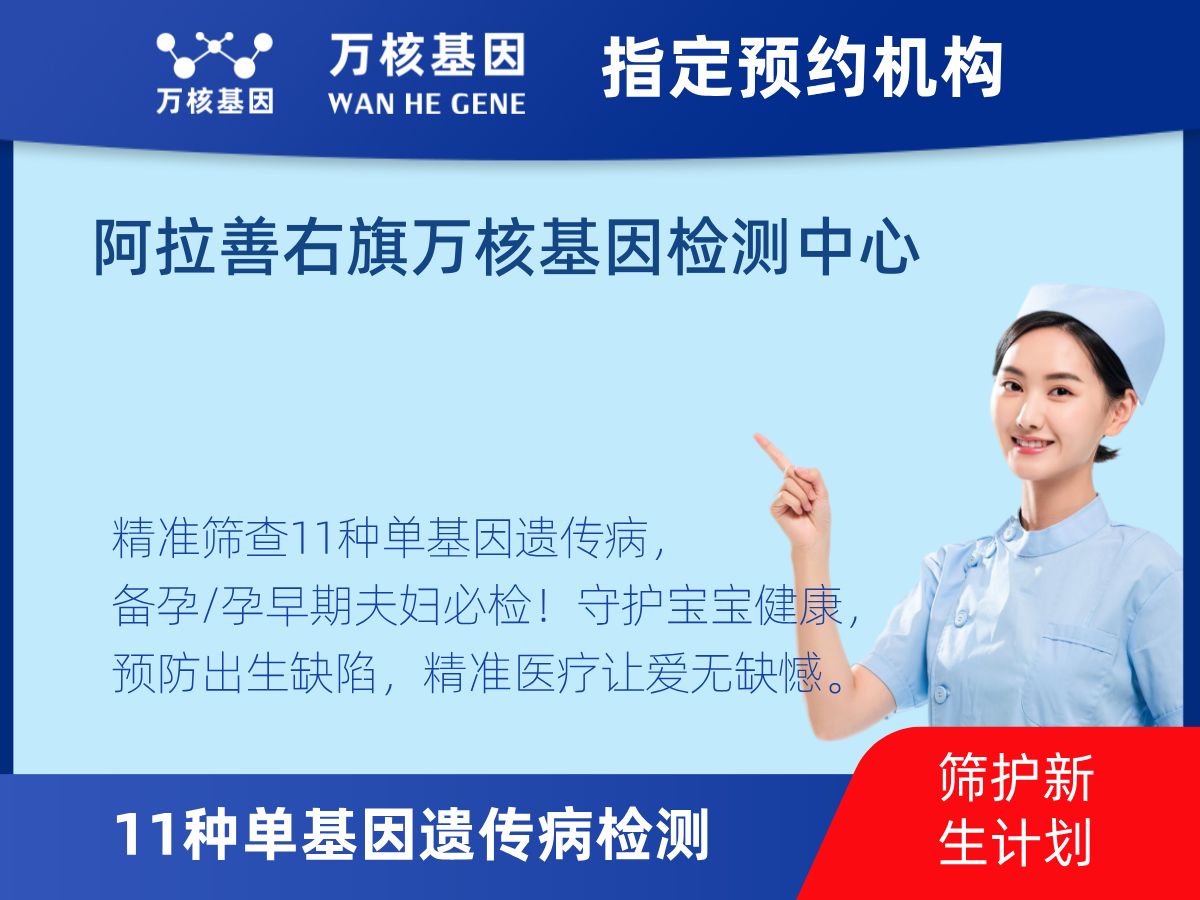 万核基因

万核基因
WAN HE GENE

指定预约机构

阿拉善右旗万核基因检测中心

精准筛查11种单基因遗传病，
备孕/孕早期夫妇必检！守护宝宝健康，
预防出生缺陷，精准医疗让爱无缺憾。

11种单基因遗传病检测

筛护新生计划